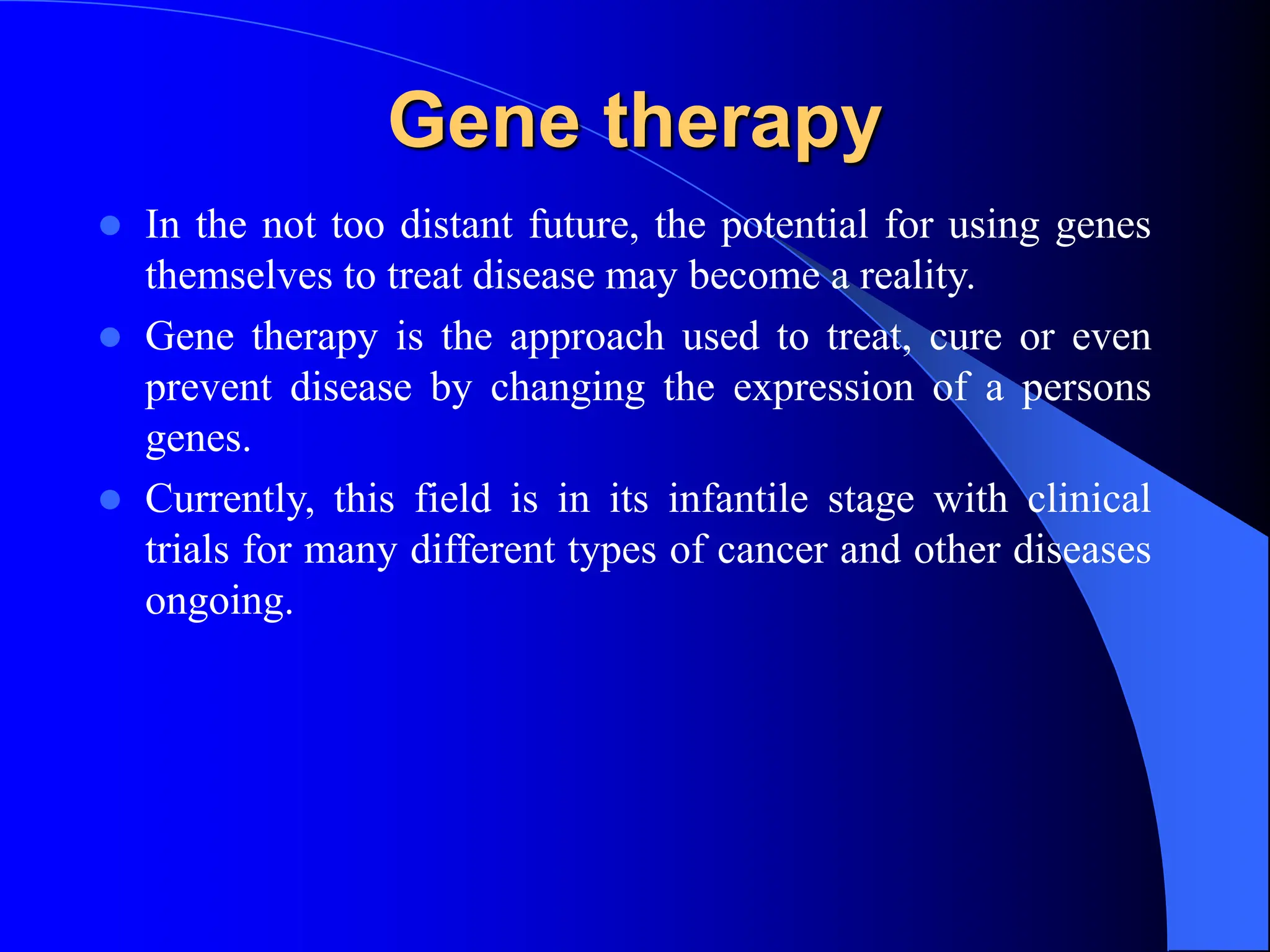 Gene therapy

- In the not too distant future, the potential for using genes themselves to treat disease may become a reality.
- Gene therapy is the approach used to treat, cure or even prevent disease by changing the expression of a persons genes.
- Currently, this field is in its infantile stage with clinical trials for many different types of cancer and other diseases ongoing.